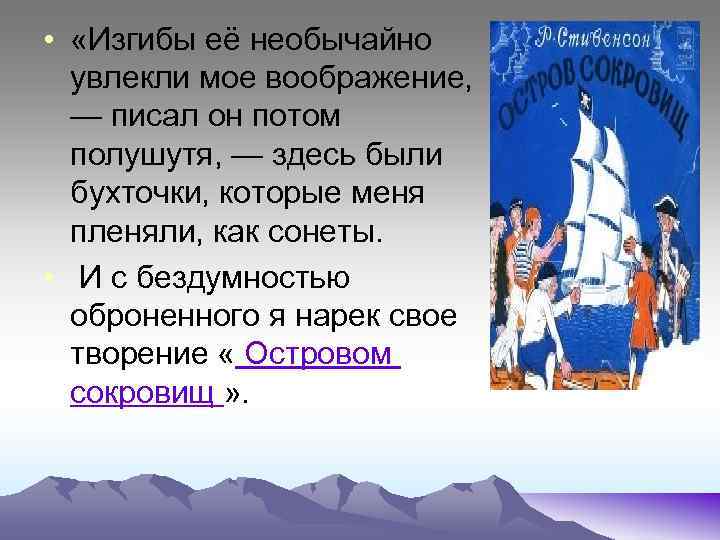 • «Изгибы её необычайно увлекли мое воображение, — писал он потом полушутя, — здесь были бухточки, которые меня пленяли, как сонеты.

• И с бездумностью оброненного я нарек свое творение « Островом сокровищ ».

Р. Стивенсон

ОСТРОВ СОКРОВИЩ